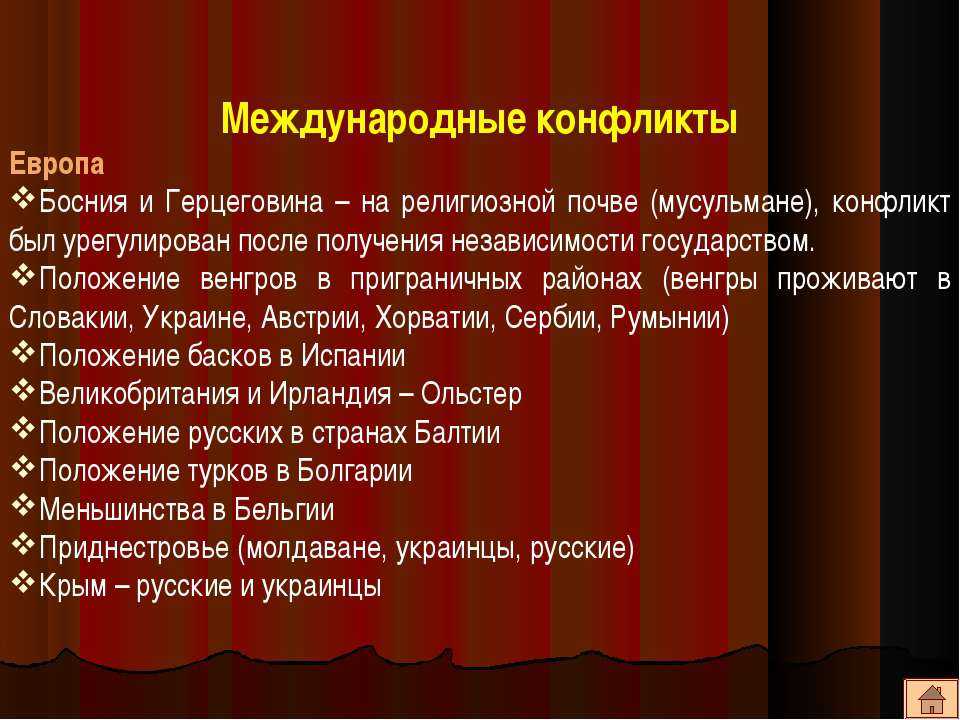 Международные конфликты

Европа

❖Босния и Герцеговина – на религиозной почве (мусульмане), конфликт был урегулирован после получения независимости государством.
❖Положение венгров в приграничных районах (венгры проживают в Словакии, Украине, Австрии, Хорватии, Сербии, Румынии)
❖Положение басков в Испании
❖Великобритания и Ирландия – Ольстер
❖Положение русских в странах Балтии
❖Положение турков в Болгарии
❖Меньшинства в Бельгии
❖Приднестровье (молдаване, украинцы, русские)
❖Крым – русские и украинцы